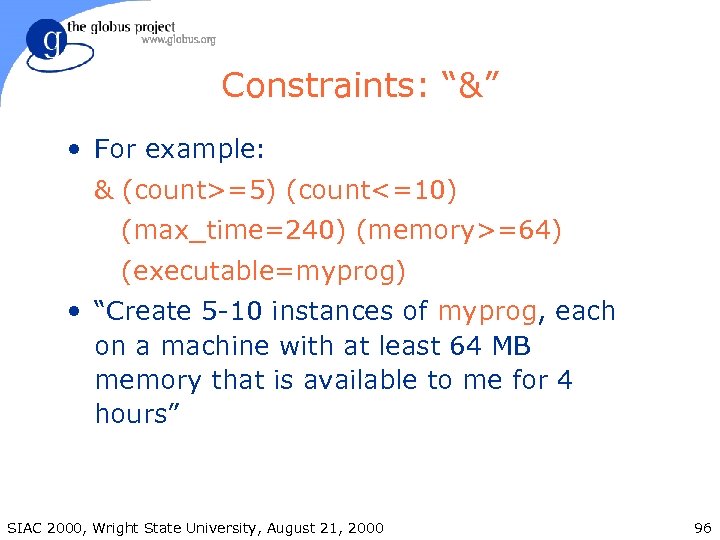 g the globus project
www.globus.org

Constraints: “&”

• For example:
& (count>=5) (count<=10)
(max_time=240) (memory>=64)
(executable=myprog)

• “Create 5-10 instances of myprog, each on a machine with at least 64 MB memory that is available to me for 4 hours”

SIAC 2000, Wright State University, August 21, 2000

96